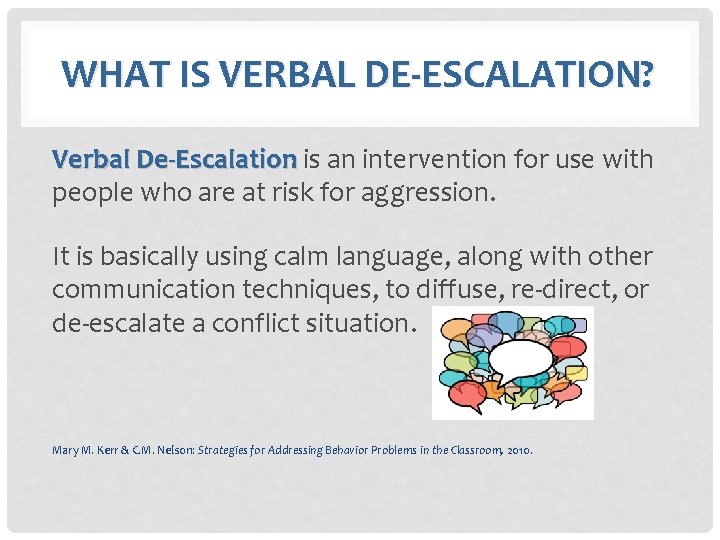 WHAT IS VERBAL DE-ESCALATION?

Verbal De-Escalation is an intervention for use with people who are at risk for aggression.

It is basically using calm language, along with other communication techniques, to diffuse, re-direct, or de-escalate a conflict situation.

Mary M. Kerr & C.M. Nelson: Strategies for Addressing Behavior Problems in the Classroom, 2010.